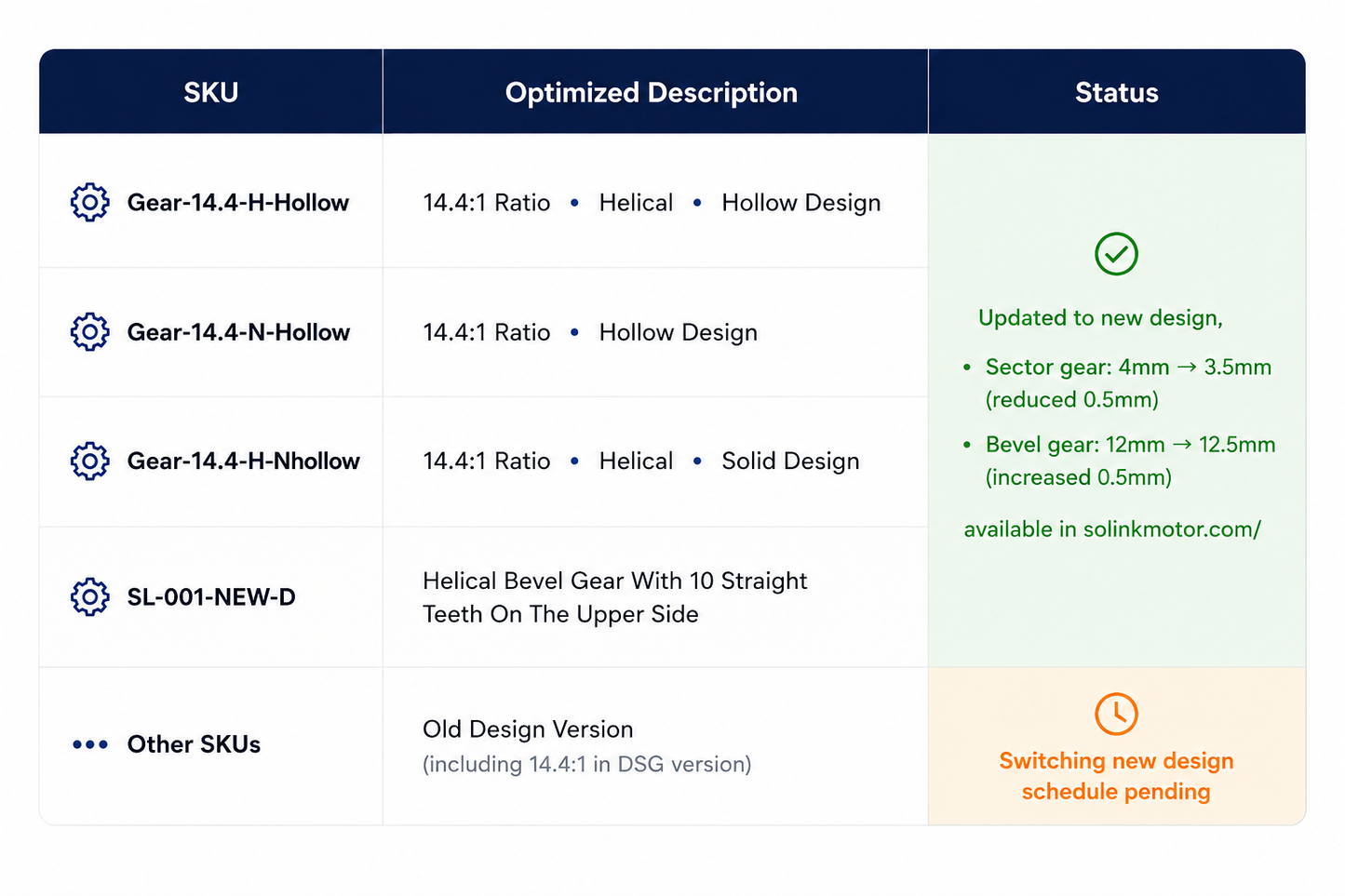 | SKU | Optimized Description | Status |
|---|---|---|
| Gear-14.4-H-Hollow | 14.4:1 Ratio • Helical • Hollow Design | Updated to new design, • Sector gear: 4mm → 3.5mm (reduced 0.5mm) • Bevel gear: 12mm → 12.5mm (increased 0.5mm) available in solinkmotor.com/ |
| Gear-14.4-N-Hollow | 14.4:1 Ratio • Hollow Design | |
| Gear-14.4-H-Nhollow | 14.4:1 Ratio • Helical • Solid Design | |
| SL-001-NEW-D | Helical Bevel Gear With 10 Straight Teeth On The Upper Side | |
| ••• Other SKUs | Old Design Version (including 14.4:1 in DSG version) | Switching new design schedule pending |